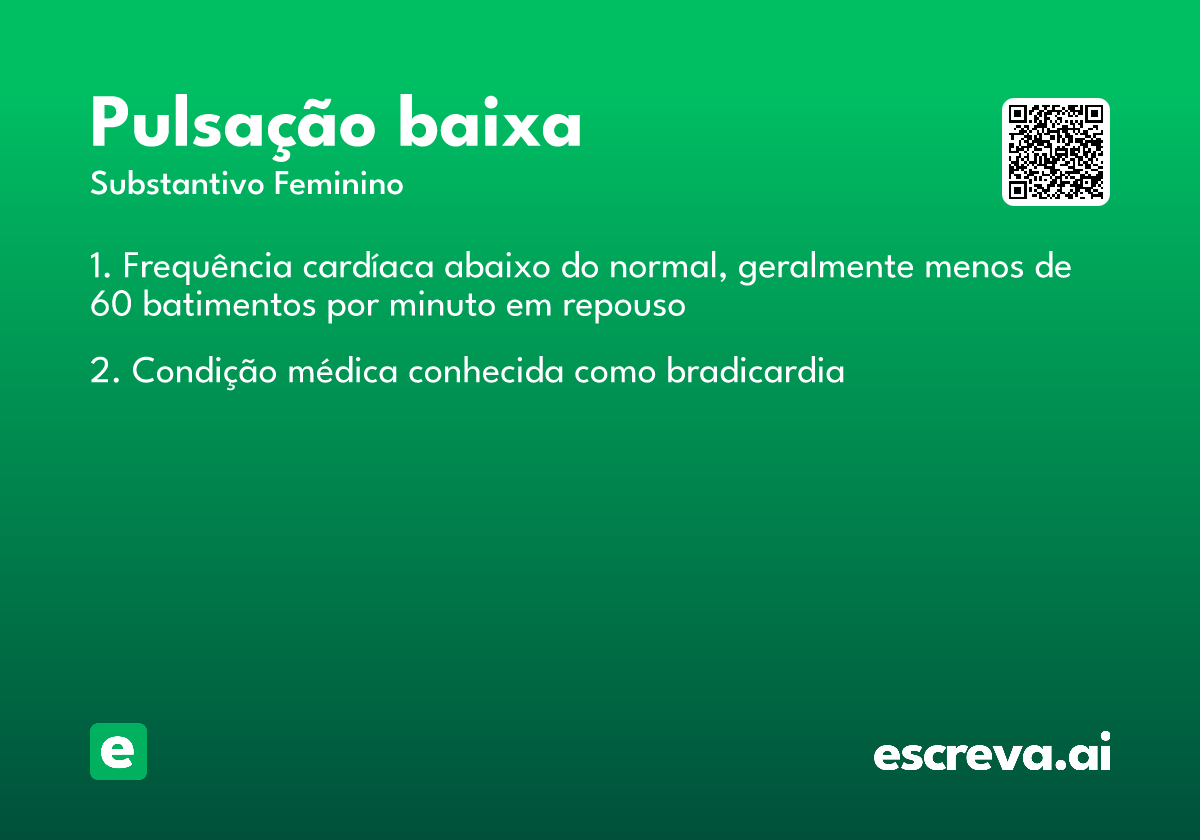 Pulsação baixa
Substantivo Feminino

1. Frequência cardíaca abaixo do normal, geralmente menos de 60 batimentos por minuto em repouso

2. Condição médica conhecida como bradicardia

e

escreva.ai